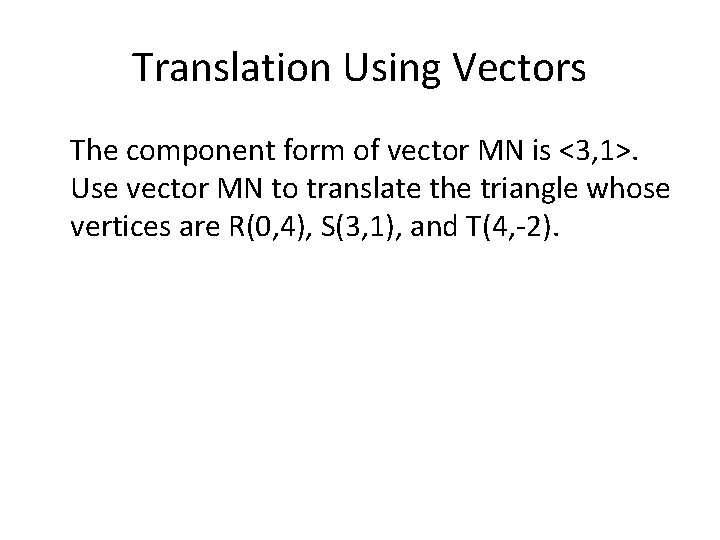 Translation Using Vectors

The component form of vector MN is <3,1>. Use vector MN to translate the triangle whose vertices are R(0,4), S(3,1), and T(4,-2).